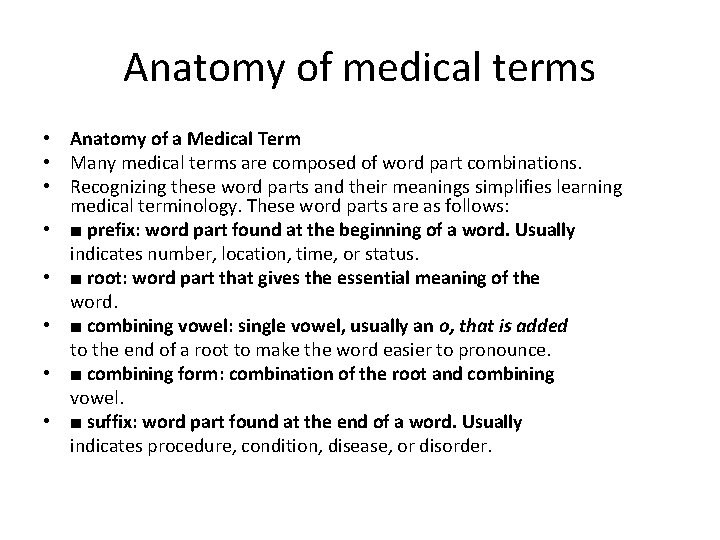 Anatomy of medical terms

• Anatomy of a Medical Term
• Many medical terms are composed of word part combinations.
• Recognizing these word parts and their meanings simplifies learning medical terminology. These word parts are as follows:
• ■ prefix: word part found at the beginning of a word. Usually indicates number, location, time, or status.
• ■ root: word part that gives the essential meaning of the word.
• ■ combining vowel: single vowel, usually an o, that is added to the end of a root to make the word easier to pronounce.
• ■ combining form: combination of the root and combining vowel.
• ■ suffix: word part found at the end of a word. Usually indicates procedure, condition, disease, or disorder.